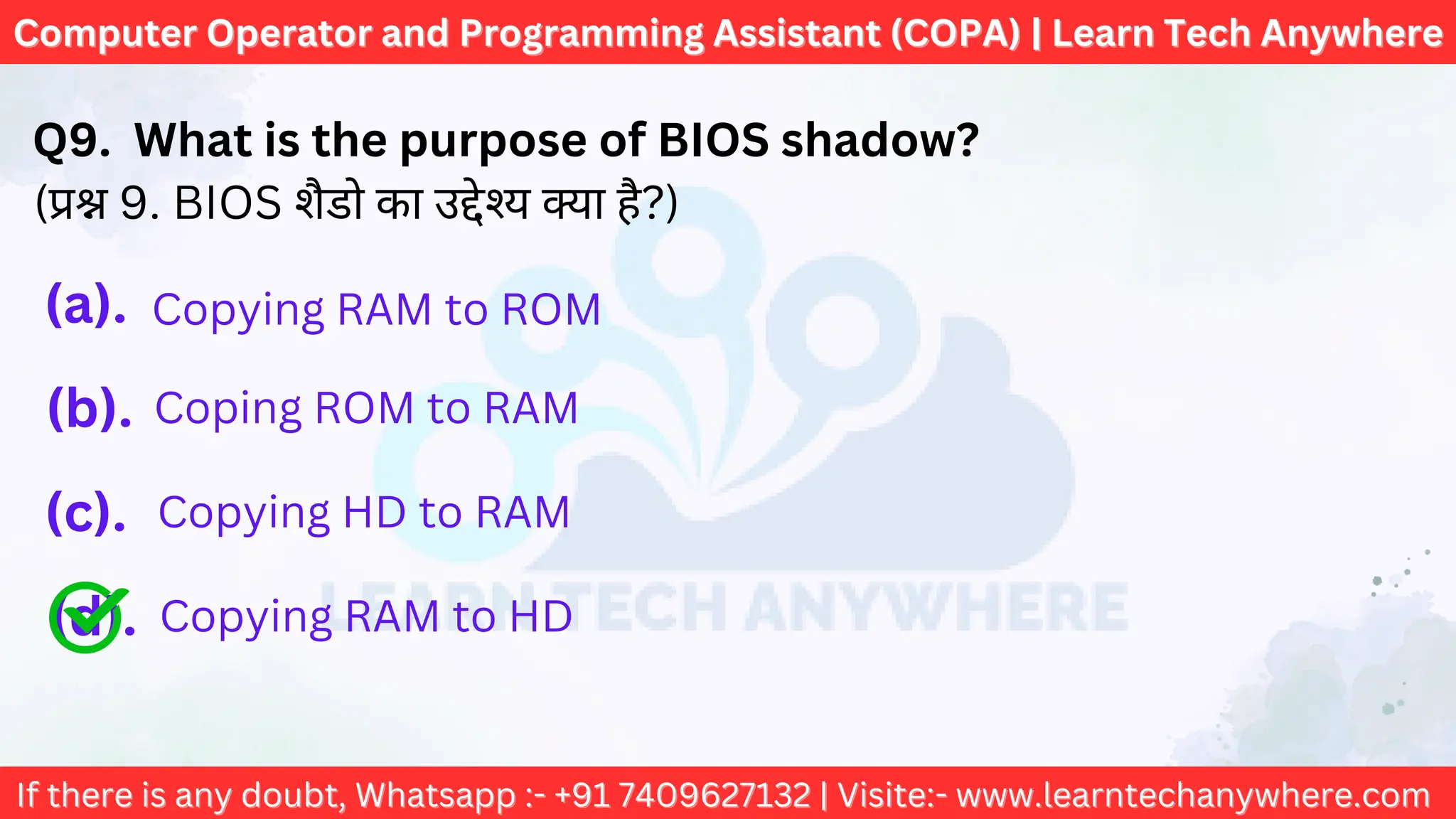 Computer Operator and Programming Assistant (COPA) | Learn Tech Anywhere

Q9. What is the purpose of BIOS shadow?
(प्रश्न 9. BIOS शैडो का उद्देश्य क्या है?)

(a). Copying RAM to ROM

(b). Coping ROM to RAM

(c). Copying HD to RAM

(d). Copying RAM to HD

LEARN TECH ANYWHERE

If there is any doubt, Whatsapp :- +91 7409627132 | Visite:- www.learntechanywhere.com